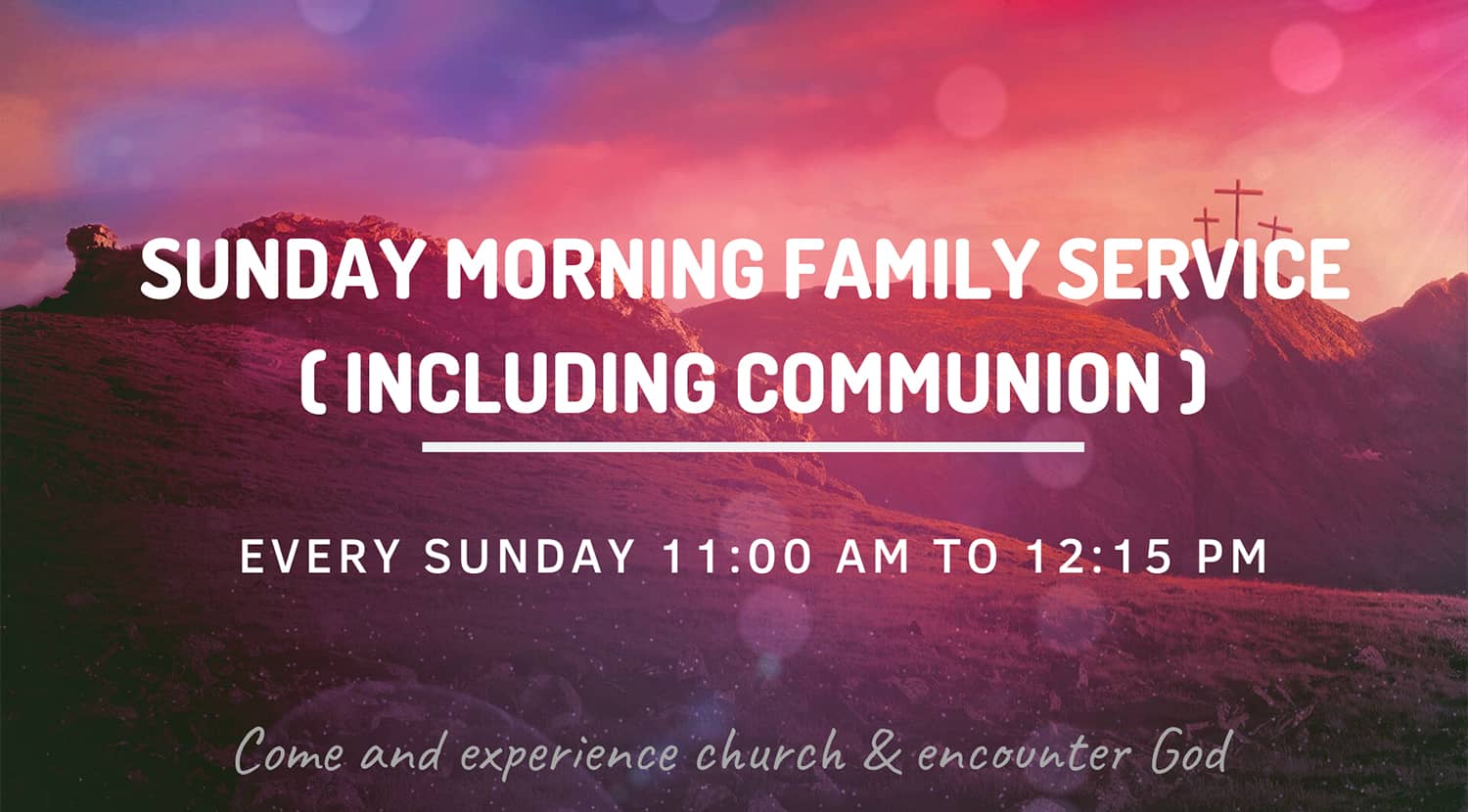 SUNDAY MORNING FAMILY SERVICE
( INCLUDING COMMUNION )

EVERY SUNDAY 11:00 AM TO 12:15 PM

Come and experience church & encounter God